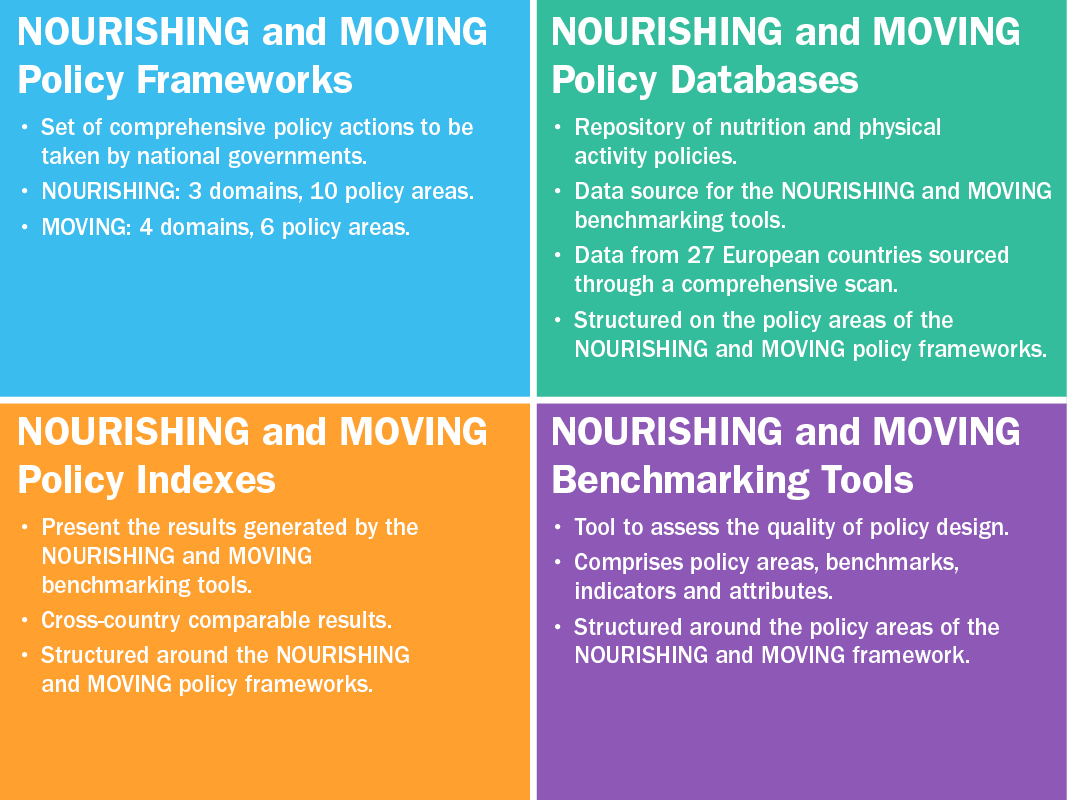 NOURISHING and MOVING Policy Frameworks

• Set of comprehensive policy actions to be taken by national governments.
• NOURISHING: 3 domains, 10 policy areas.
• MOVING: 4 domains, 6 policy areas.

NOURISHING and MOVING Policy Databases

• Repository of nutrition and physical activity policies.
• Data source for the NOURISHING and MOVING benchmarking tools.
• Data from 27 European countries sourced through a comprehensive scan.
• Structured on the policy areas of the NOURISHING and MOVING policy frameworks.

NOURISHING and MOVING Policy Indexes

• Present the results generated by the NOURISHING and MOVING benchmarking tools.
• Cross-country comparable results.
• Structured around the NOURISHING and MOVING policy frameworks.

NOURISHING and MOVING Benchmarking Tools

• Tool to assess the quality of policy design.
• Comprises policy areas, benchmarks, indicators and attributes.
• Structured around the policy areas of the NOURISHING and MOVING framework.